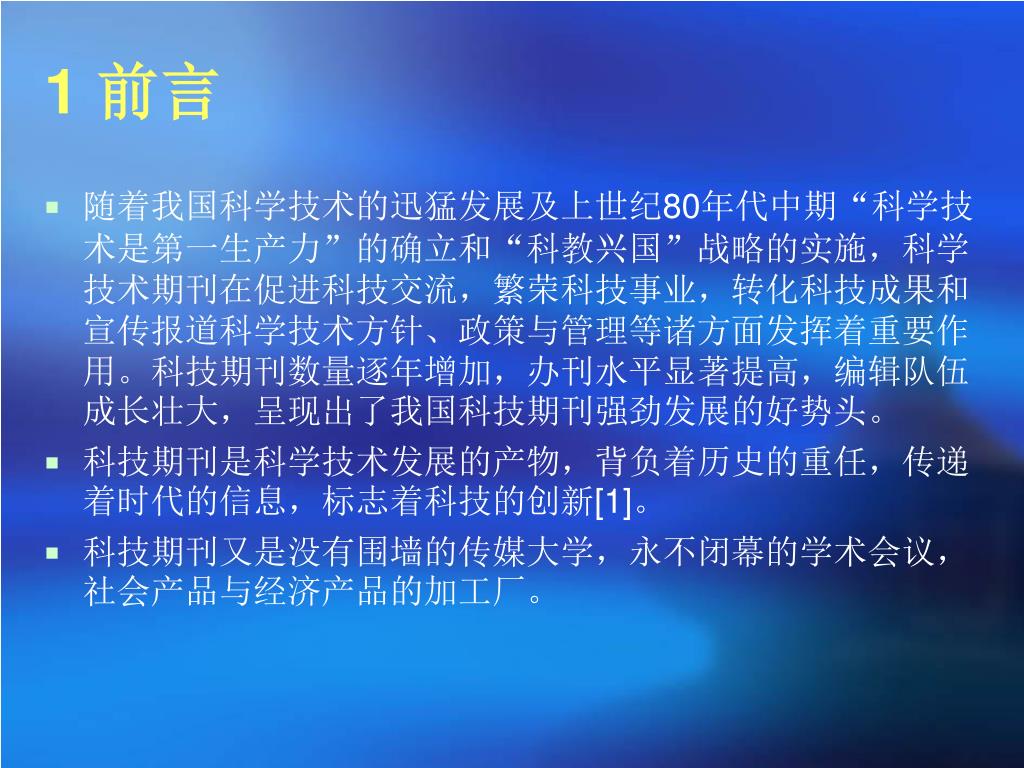 1 前言

随着我国科学技术的迅猛发展及上世纪80年代中期“科学技术是第一生产力”的确立和“科教兴国”战略的实施，科学技术期刊在促进科技交流，繁荣科技事业，转化科技成果和宣传报道科学技术方针、政策与管理等诸方面发挥着重要作用。科技期刊数量逐年增加，办刊水平显著提高，编辑队伍成长壮大，呈现出了我国科技期刊强劲发展的好势头。

科技期刊是科学技术发展的产物，背负着历史的重任，传递着时代的信息，标志着科技的创新[1]。

科技期刊又是没有围墙的传媒大学，永不闭幕的学术会议，社会产品与经济产品的加工厂。